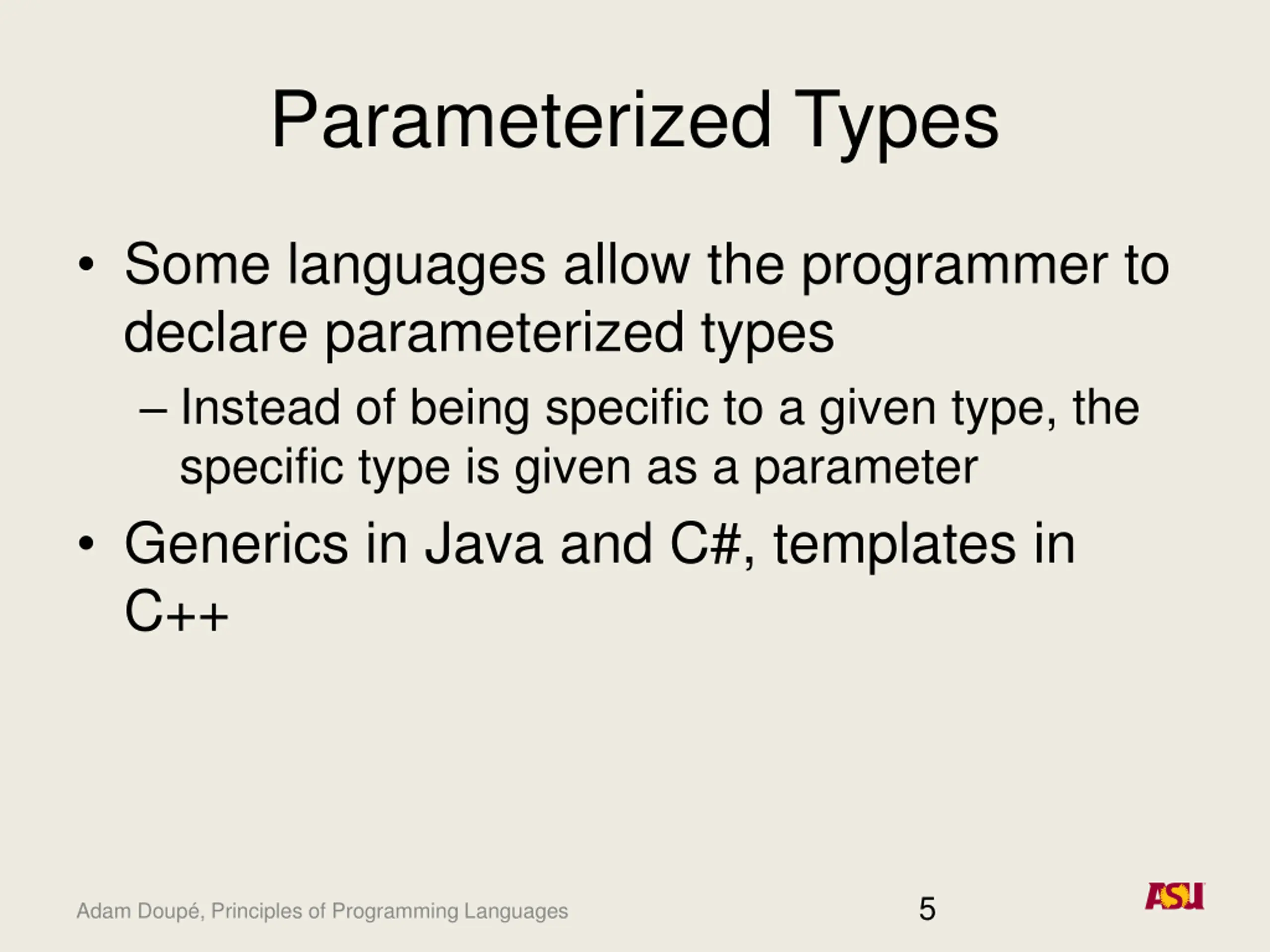 Parameterized Types

• Some languages allow the programmer to declare parameterized types
  – Instead of being specific to a given type, the specific type is given as a parameter
• Generics in Java and C#, templates in C++

Adam Doupé, Principles of Programming Languages

5

ASU